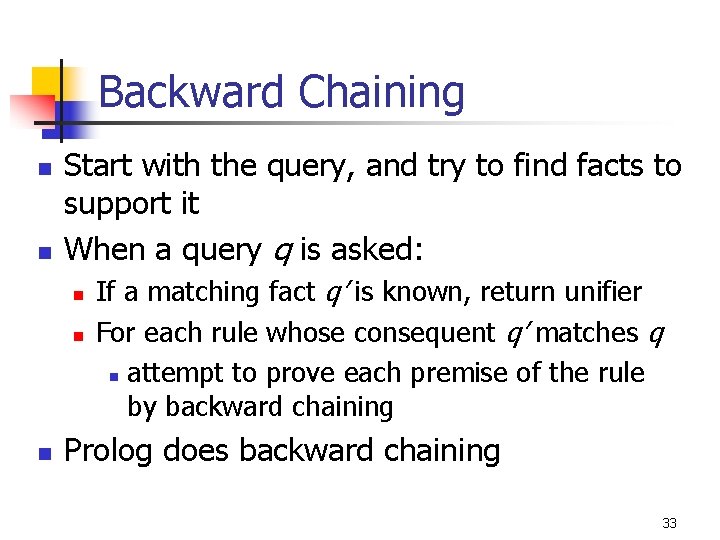 Backward Chaining

- Start with the query, and try to find facts to support it
- When a query $q$ is asked:
  - If a matching fact $q'$ is known, return unifier
  - For each rule whose consequent $q'$ matches $q$
    - attempt to prove each premise of the rule by backward chaining
- Prolog does backward chaining

33